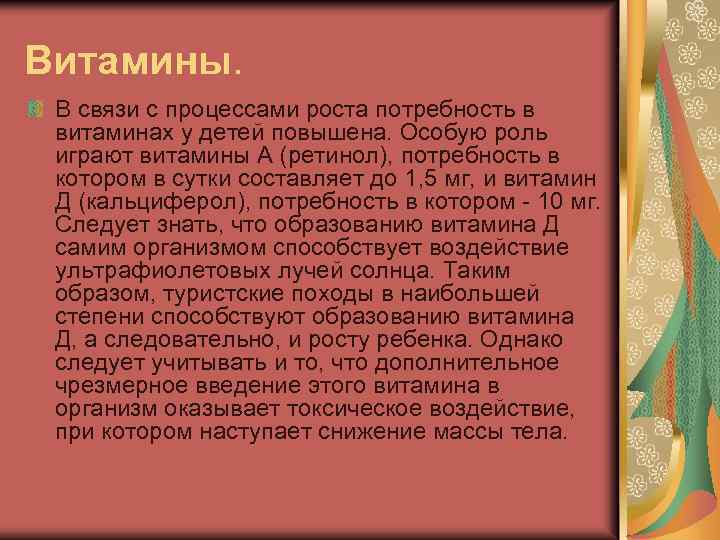 Витамины.

В связи с процессами роста потребность в витаминах у детей повышена. Особую роль играют витамины А (ретинол), потребность в котором в сутки составляет до 1,5 мг, и витамин Д (кальциферол), потребность в котором - 10 мг. Следует знать, что образованию витамина Д самим организмом способствует воздействие ультрафиолетовых лучей солнца. Таким образом, туристские походы в наибольшей степени способствуют образованию витамина Д, а следовательно, и росту ребенка. Однако следует учитывать и то, что дополнительное чрезмерное введение этого витамина в организм оказывает токсическое воздействие, при котором наступает снижение массы тела.